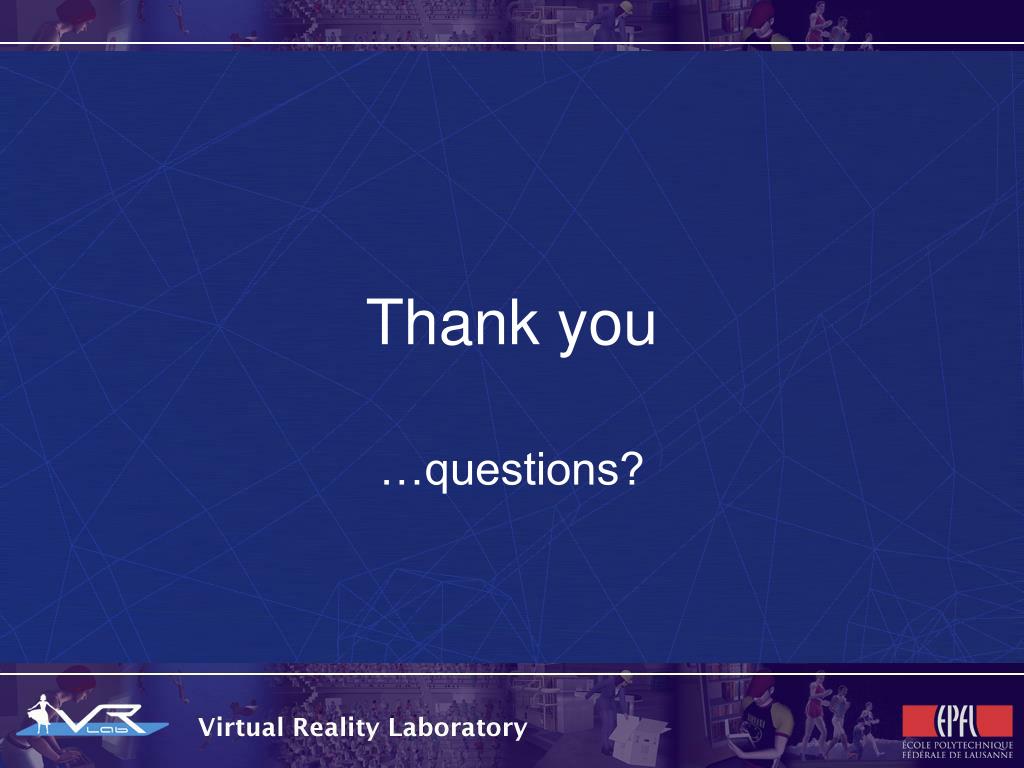 Thank you

…questions?

VR Lab

Virtual Reality Laboratory

EPFL
ÉCOLE POLYTECHNIQUE FÉDÉRALE DE LAUSANNE